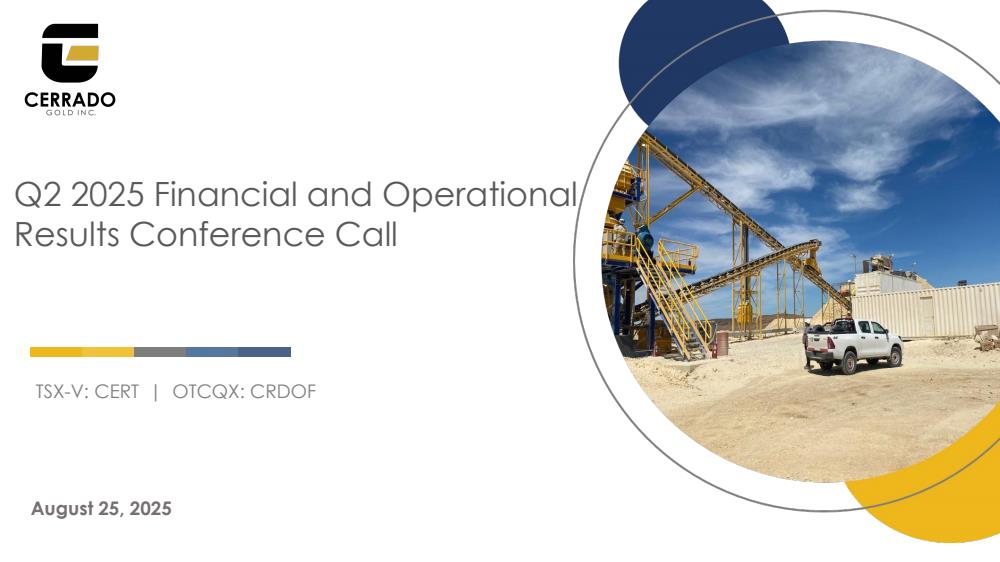 CERRADO
GOLD INC.

Q2 2025 Financial and Operational Results Conference Call

TSX-V: CERT | OTCQX: CRDOF

August 25, 2025